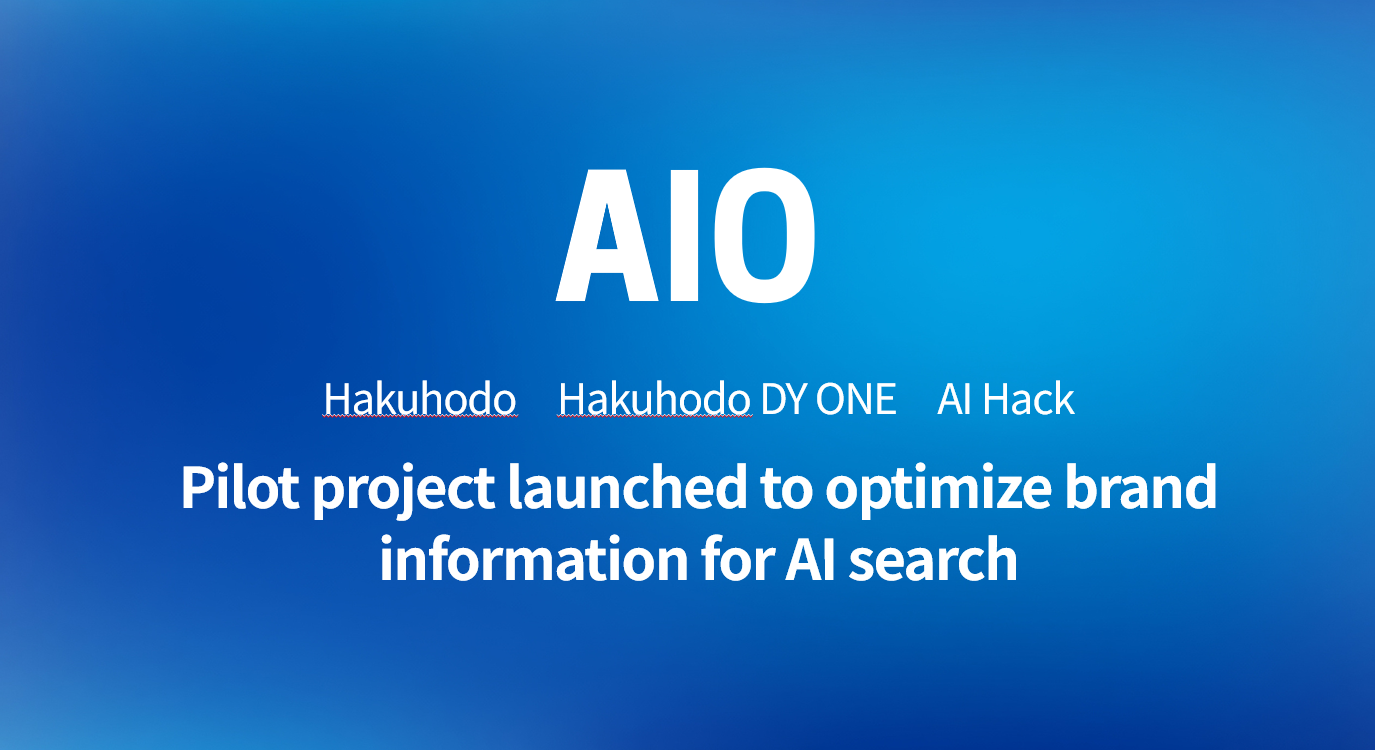 AIO

Hakuhodo Hakuhodo DY ONE AI Hack

Pilot project launched to optimize brand information for AI search